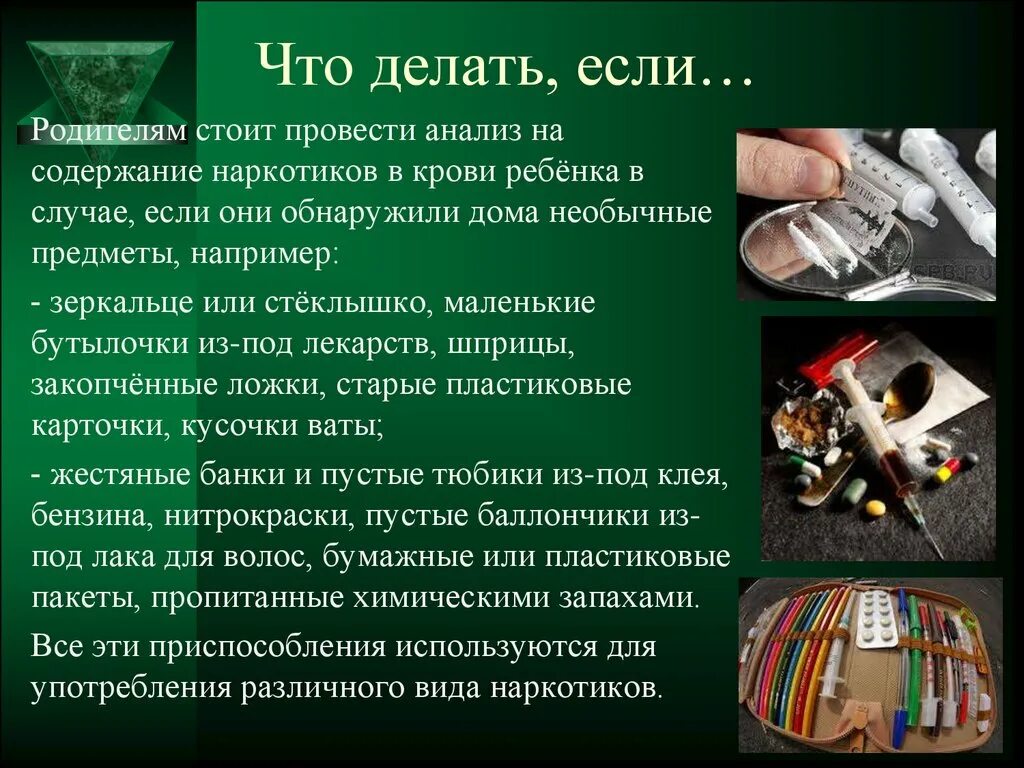 Что делать, если…

Родителям стоит провести анализ на содержание наркотиков в крови ребёнка в случае, если они обнаружили дома необычные предметы, например:

- зеркальце или стёклышко, маленькие бутылочки из-под лекарств, шприцы, закопчённые ложки, старые пластиковые карточки, кусочки ваты;

- жестяные банки и пустые тюбики из-под клея, бензина, нитрокраски, пустые баллончики из-под лака для волос, бумажные или пластиковые пакеты, пропитанные химическими запахами.

Все эти приспособления используются для употребления различного вида наркотиков.